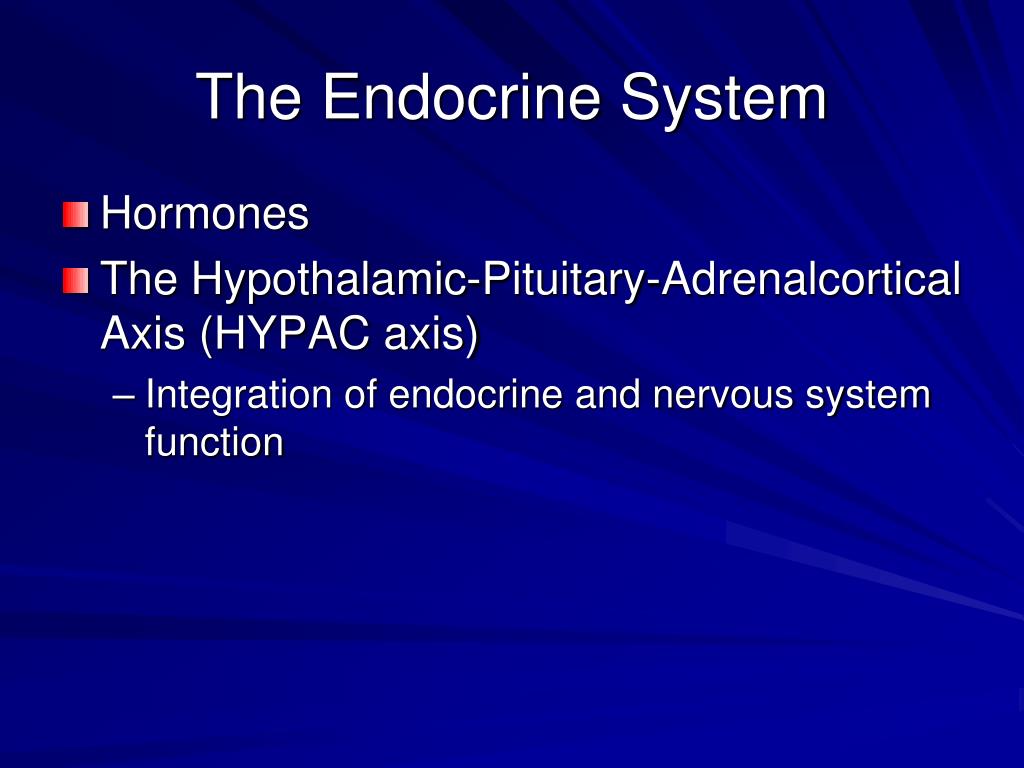 The Endocrine System

Hormones

The Hypothalamic-Pituitary-Adrenalcortical Axis (HYPAC axis)

– Integration of endocrine and nervous system function